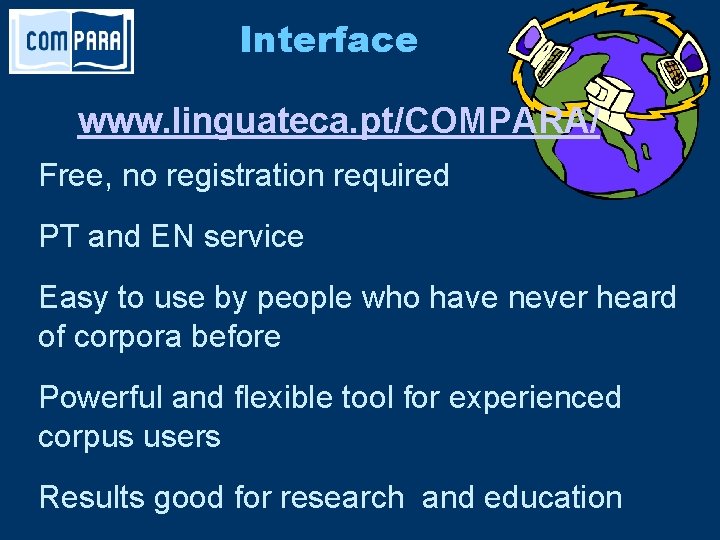 COMPARA

Interface

www.linguateca.pt/COMPARA/

Free, no registration required

PT and EN service

Easy to use by people who have never heard of corpora before

Powerful and flexible tool for experienced corpus users

Results good for research  and education